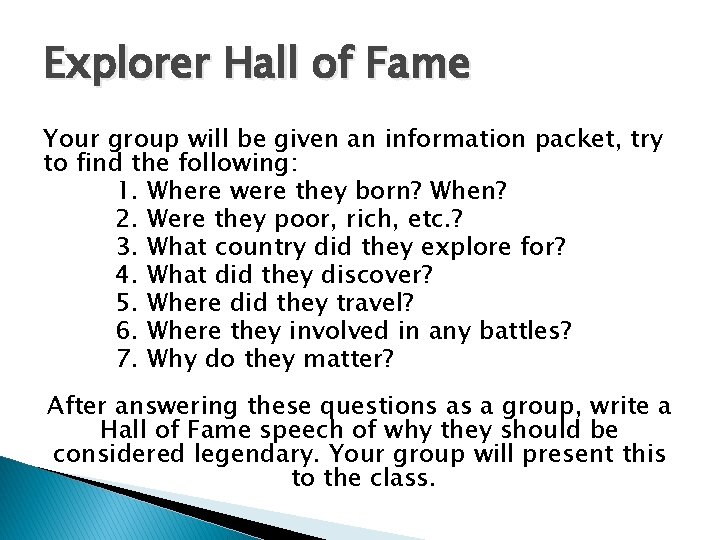 Explorer Hall of Fame

Your group will be given an information packet, try to find the following:
1. Where were they born? When?
2. Were they poor, rich, etc.?
3. What country did they explore for?
4. What did they discover?
5. Where did they travel?
6. Where they involved in any battles?
7. Why do they matter?

After answering these questions as a group, write a Hall of Fame speech of why they should be considered legendary. Your group will present this to the class.